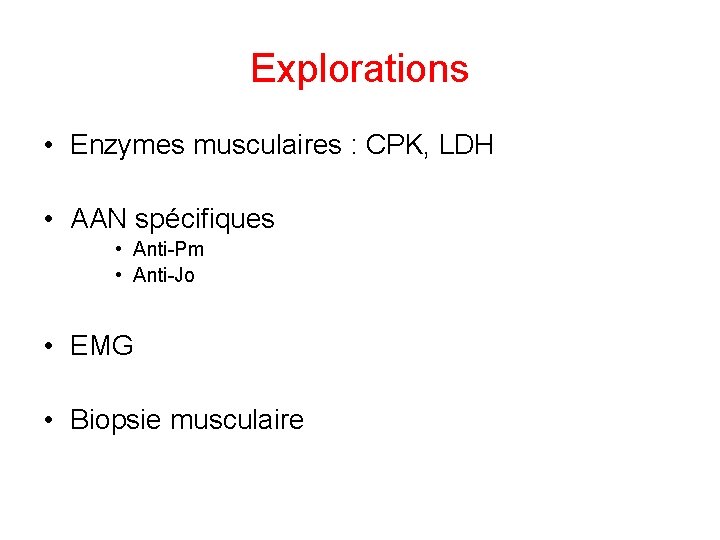 Explorations

• Enzymes musculaires : CPK, LDH

• AAN spécifiques
• Anti-Pm
• Anti-Jo

• EMG

• Biopsie musculaire